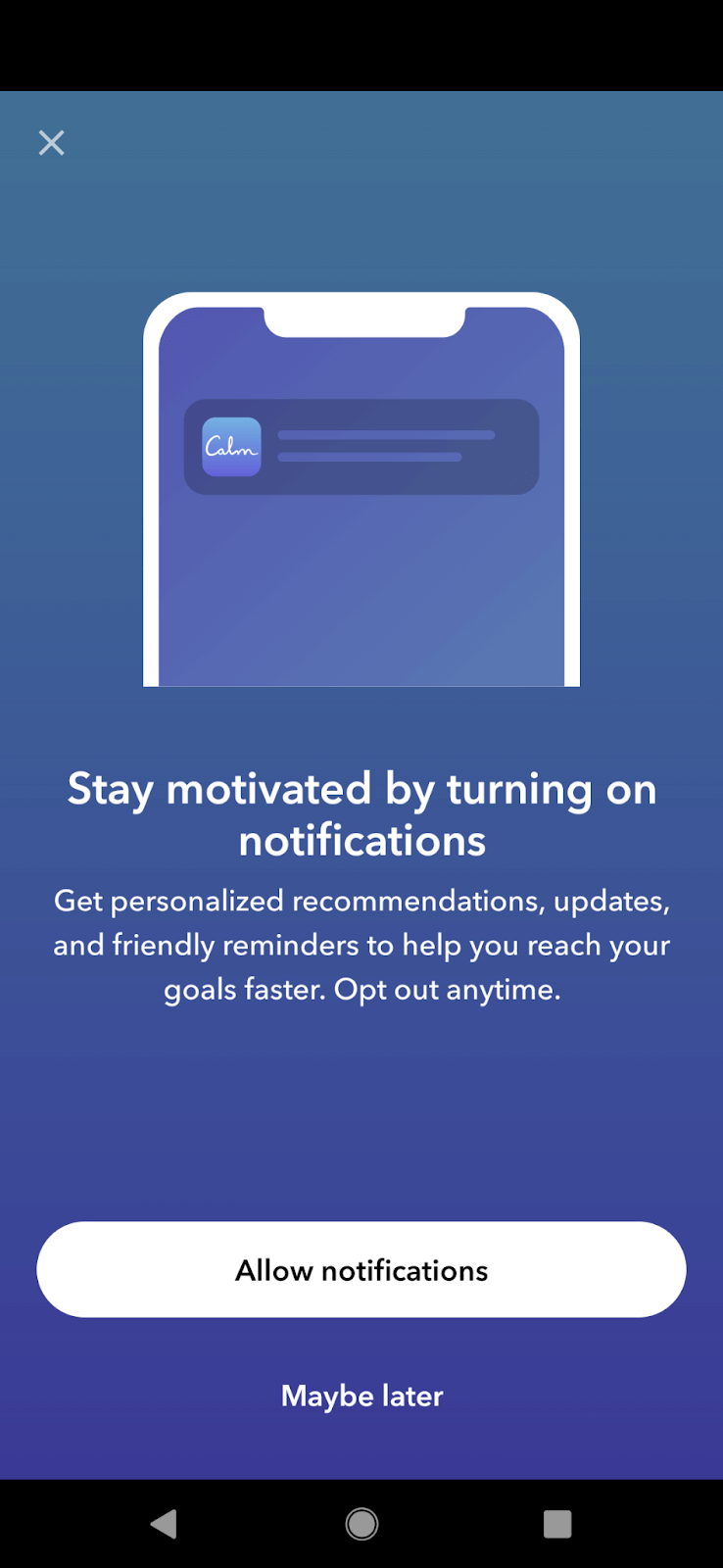 Calm

Stay motivated by turning on notifications

Get personalized recommendations, updates, and friendly reminders to help you reach your goals faster. Opt out anytime.

Allow notifications

Maybe later